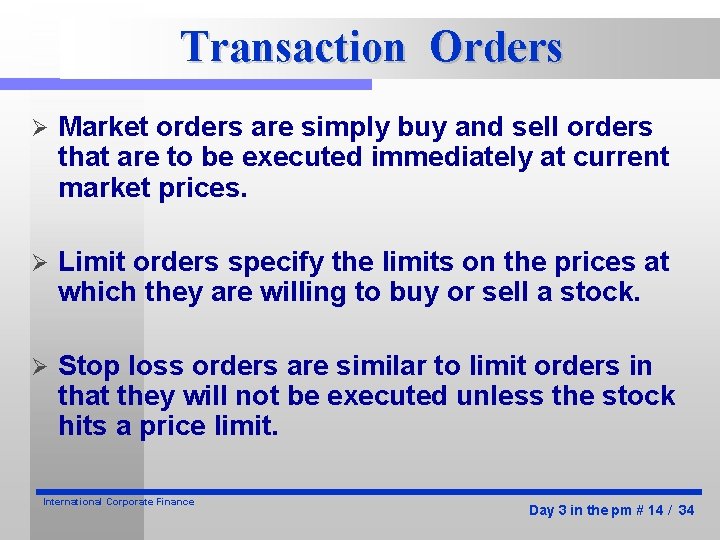 Transaction Orders

➢ Market orders are simply buy and sell orders that are to be executed immediately at current market prices.

➢ Limit orders specify the limits on the prices at which they are willing to buy or sell a stock.

➢ Stop loss orders are similar to limit orders in that they will not be executed unless the stock hits a price limit.

International Corporate Finance

Day 3 in the pm # 14 / 34